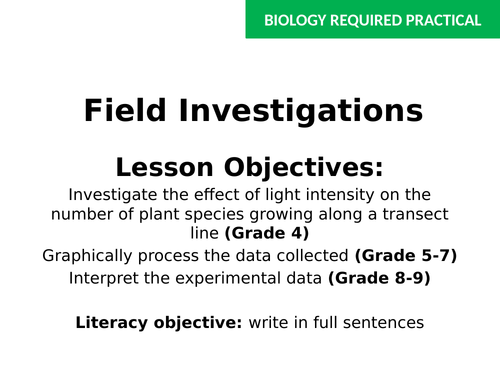 BIOLOGY REQUIRED PRACTICAL

Field Investigations

Lesson Objectives:

Investigate the effect of light intensity on the number of plant species growing along a transect line (Grade 4)

Graphically process the data collected (Grade 5-7)

Interpret the experimental data (Grade 8-9)

Literacy objective: write in full sentences